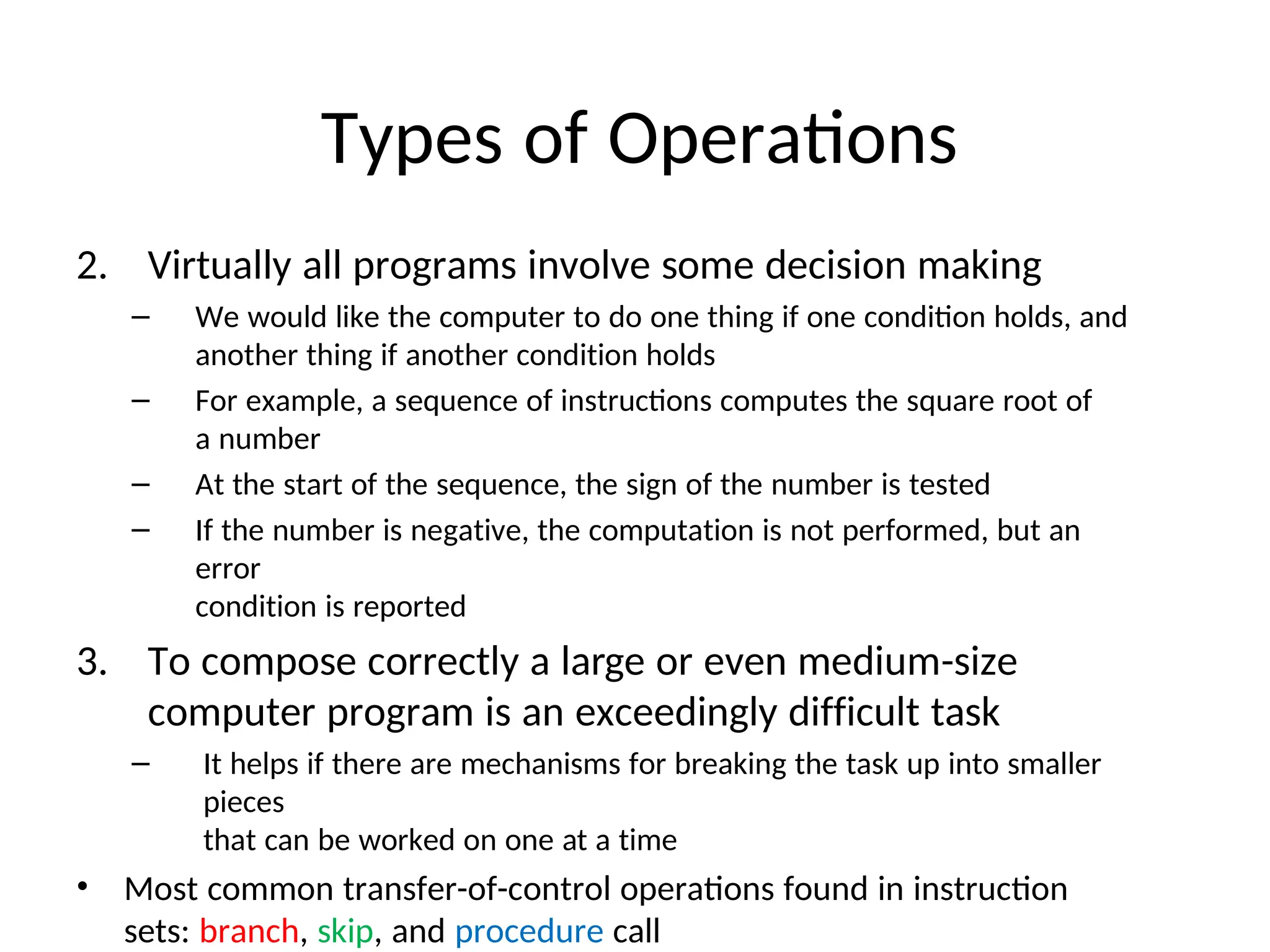 Types of Operations

2. Virtually all programs involve some decision making

– We would like the computer to do one thing if one condition holds, and another thing if another condition holds

– For example, a sequence of instructions computes the square root of a number

– At the start of the sequence, the sign of the number is tested

– If the number is negative, the computation is not performed, but an error
condition is reported

3. To compose correctly a large or even medium-size computer program is an exceedingly difficult task

– It helps if there are mechanisms for breaking the task up into smaller pieces
that can be worked on one at a time

• Most common transfer-of-control operations found in instruction sets: branch, skip, and procedure call